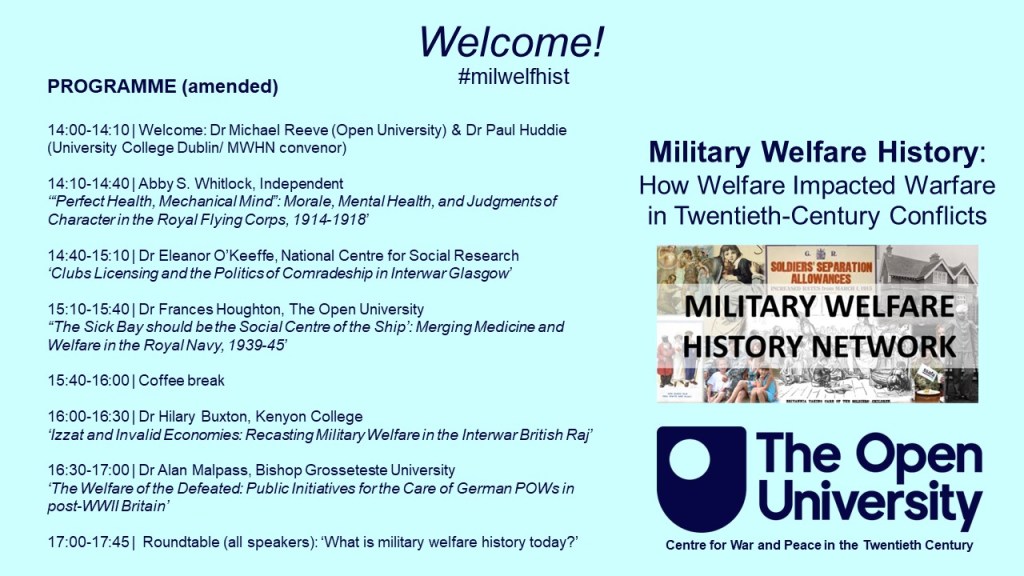 Welcome!
#milwelfhist

PROGRAMME (amended)

14:00-14:10 | Welcome: Dr Michael Reeve (Open University) & Dr Paul Huddie (University College Dublin/ MWHN convenor)

14:10-14:40 | Abby S. Whitlock, Independent
'"Perfect Health, Mechanical Mind": Morale, Mental Health, and Judgments of Character in the Royal Flying Corps, 1914-1918'

14:40-15:10 | Dr Eleanor O'Keeffe, National Centre for Social Research
'Clubs Licensing and the Politics of Comradeship in Interwar Glasgow'

15:10-15:40 | Dr Frances Houghton, The Open University
"The Sick Bay should be the Social Centre of the Ship': Merging Medicine and Welfare in the Royal Navy, 1939-45'

15:40-16:00 | Coffee break

16:00-16:30 | Dr Hilary Buxton, Kenyon College
'Izzat and Invalid Economies: Recasting Military Welfare in the Interwar British Raj'

16:30-17:00 | Dr Alan Malpass, Bishop Grosseteste University
'The Welfare of the Defeated: Public Initiatives for the Care of German POWs in post-WWII Britain'

17:00-17:45 | Roundtable (all speakers): 'What is military welfare history today?'

Military Welfare History:
How Welfare Impacted Warfare in Twentieth-Century Conflicts

SOLDIERS' SEPARATION ALLOWANCES

MILITARY WELFARE HISTORY NETWORK

The Open University

Centre for War and Peace in the Twentieth Century